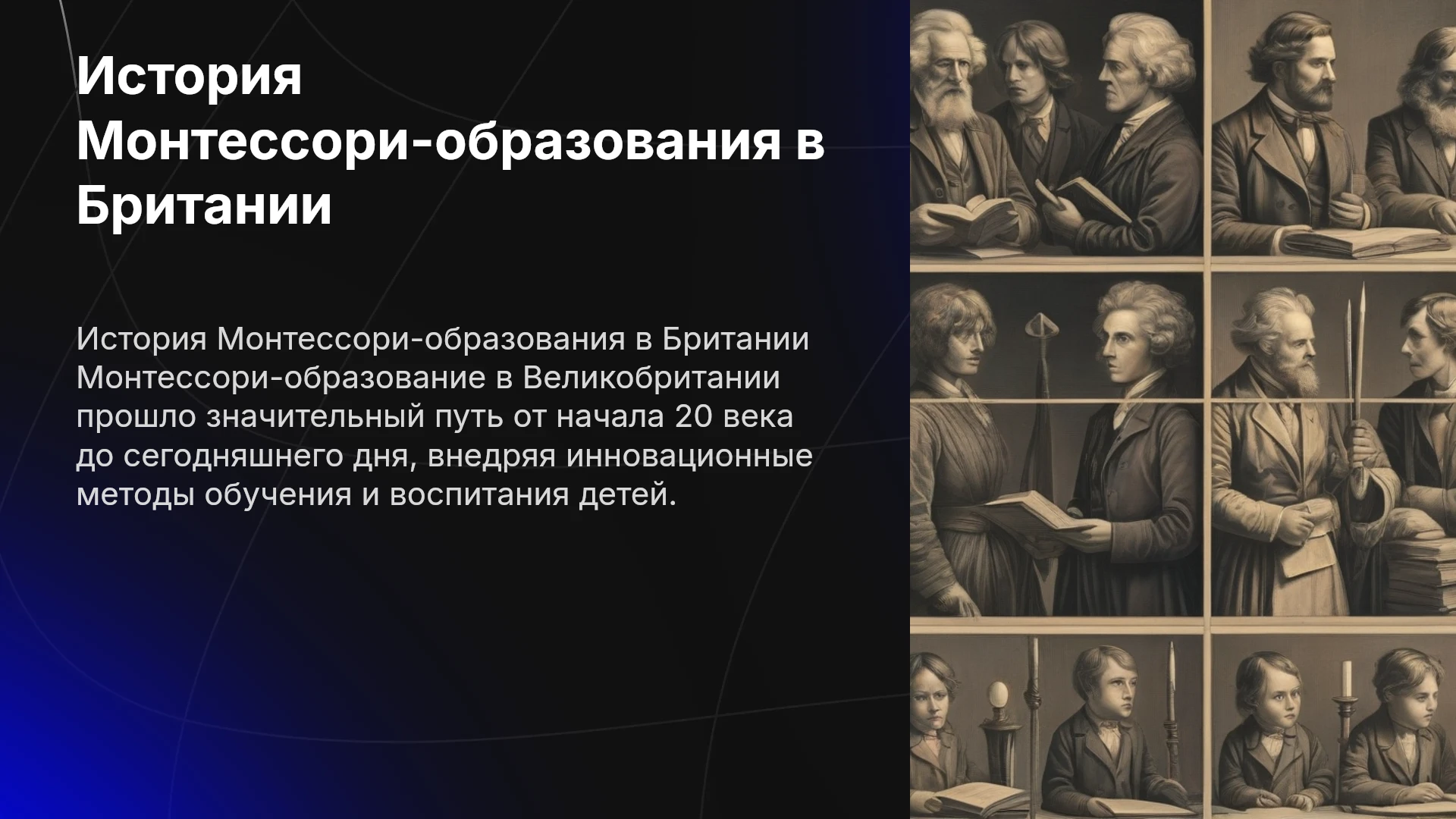 История Монтессори-образования в Британии

История Монтессори-образования в Британии Монтессори-образование в Великобритании прошло значительный путь от начала 20 века до сегодняшнего дня, внедряя инновационные методы обучения и воспитания детей.